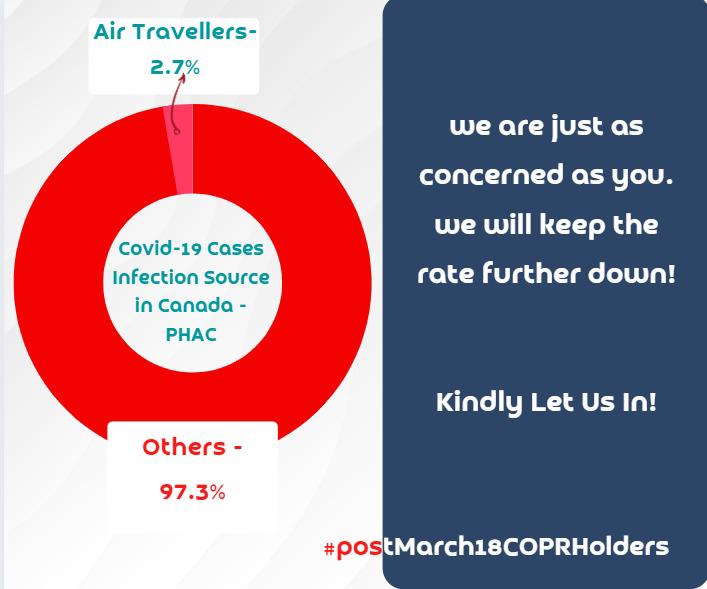 Air Travellers-
2.7%

Covid-19 Cases Infection Source in Canada - PHAC

Others -
97.3%

we are just as concerned as you. we will keep the rate further down!

Kindly Let Us In!

#postMarch18COPRHolders